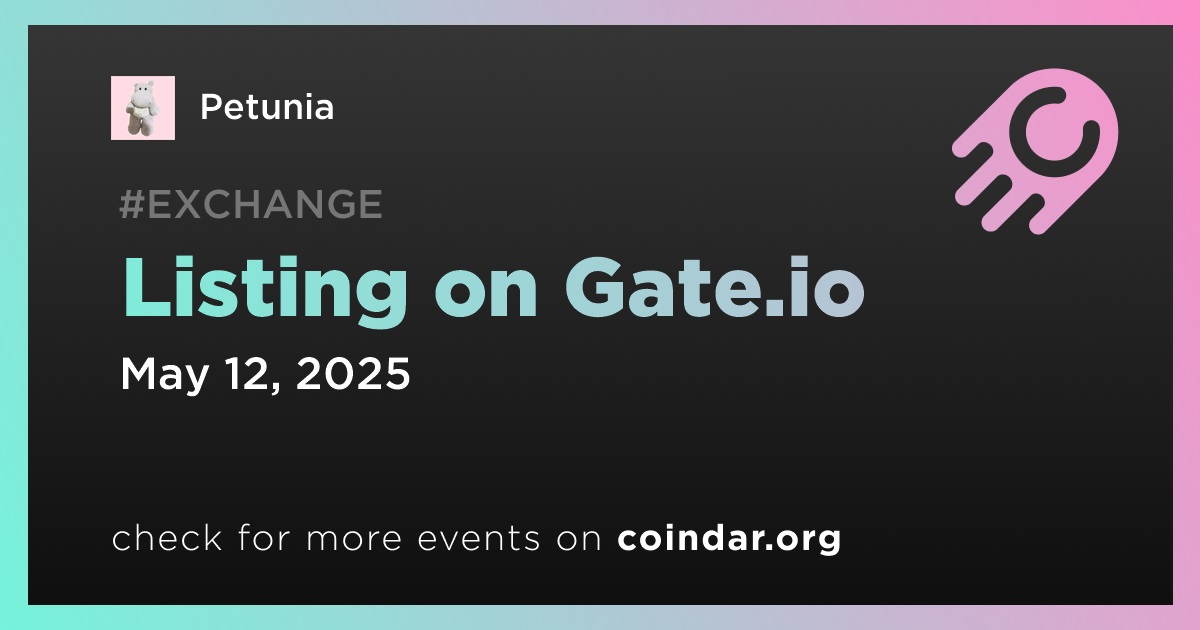 Petunia

#EXCHANGE

Listing on Gate.io

May 12, 2025

check for more events on coindar.org